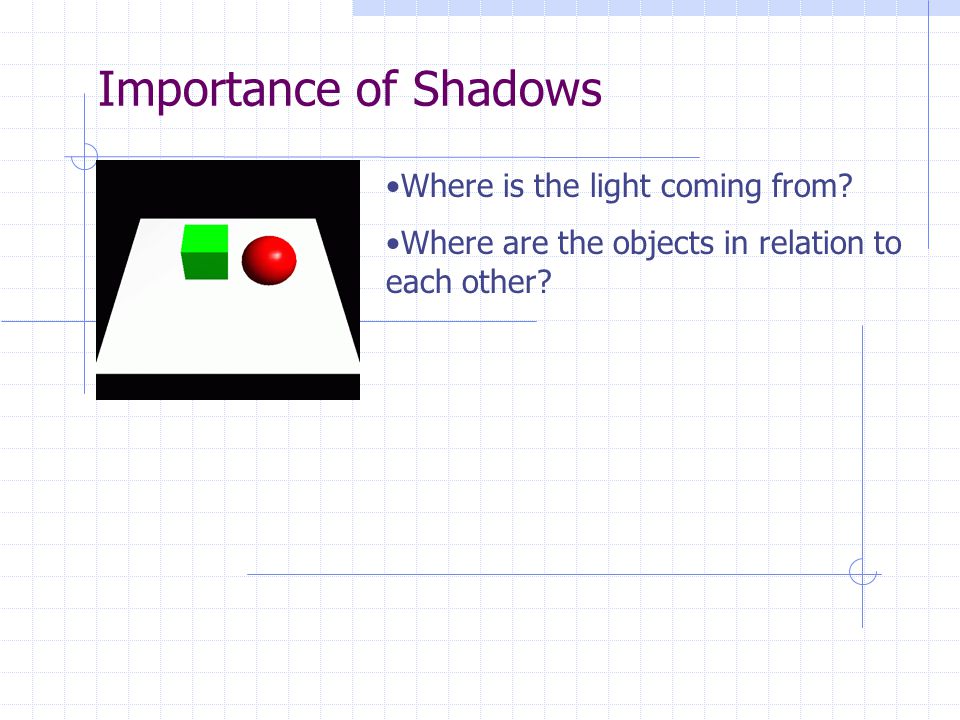 Importance of Shadows

•Where is the light coming from?

•Where are the objects in relation to each other?